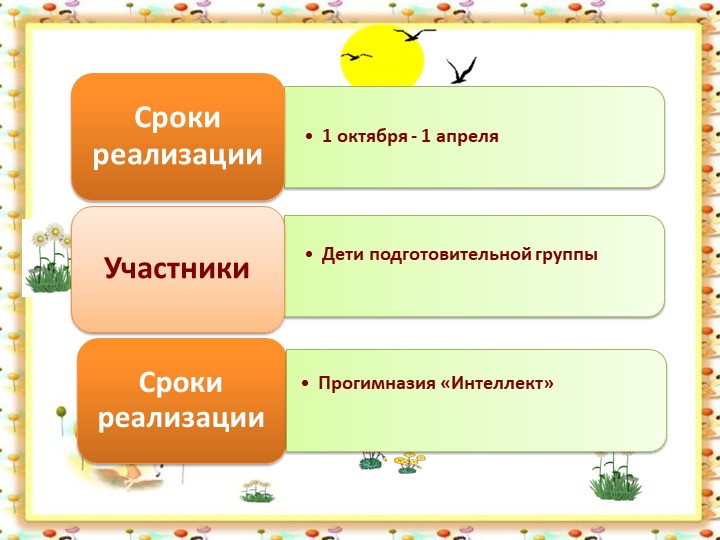 Сроки реализации

• 1 октября - 1 апреля

Участники

• Дети подготовительной группы

Сроки реализации

• Прогимназия «Интеллект»